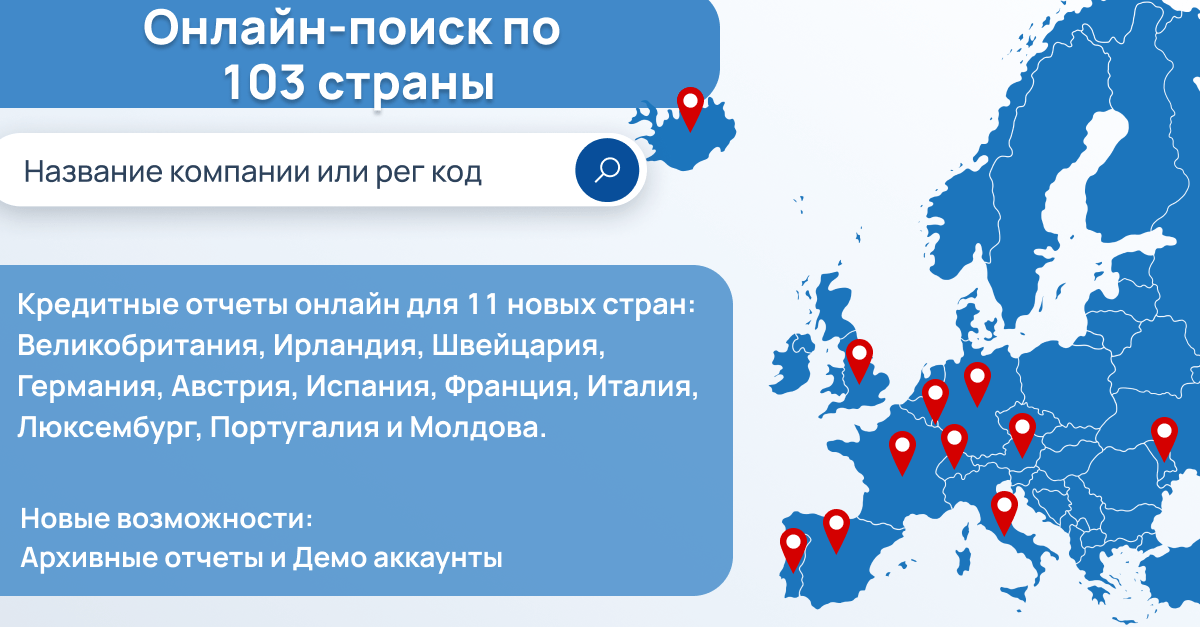 Онлайн-поиск по 103 страны

Название компании или рег код

Кредитные отчеты онлайн для 11 новых стран: Великобритания, Ирландия, Швейцария, Германия, Австрия, Испания, Франция, Италия, Люксембург, Португалия и Молдова.

Новые возможности:
Архивные отчеты и Демо аккаунты